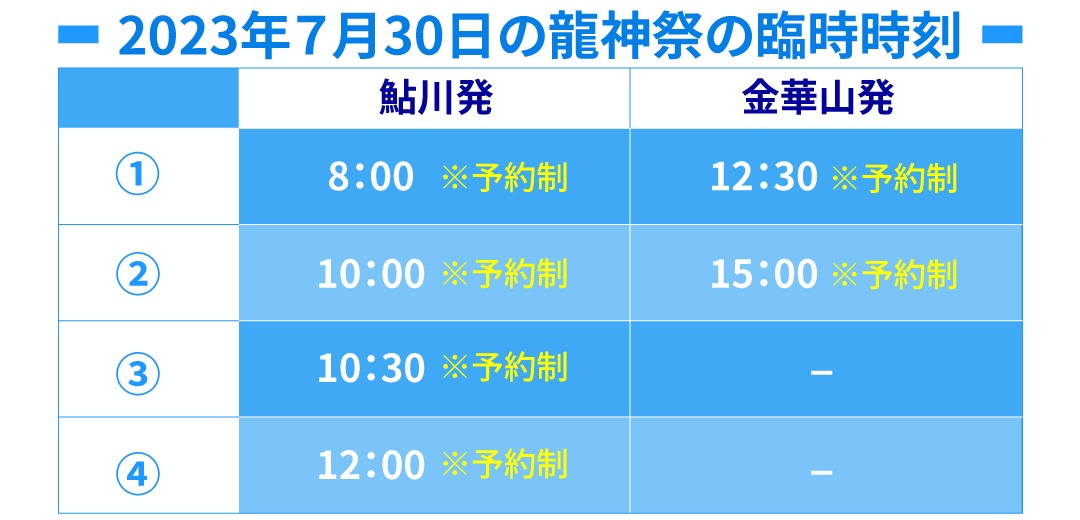 2023年7月30日の龍神祭の臨時時刻

|  | 鮎川発 | 金華山発 |
|---|---|---|
| ① | 8:00 ※予約制 | 12:30 ※予約制 |
| ② | 10:00 ※予約制 | 15:00 ※予約制 |
| ③ | 10:30 ※予約制 | – |
| ④ | 12:00 ※予約制 | – |